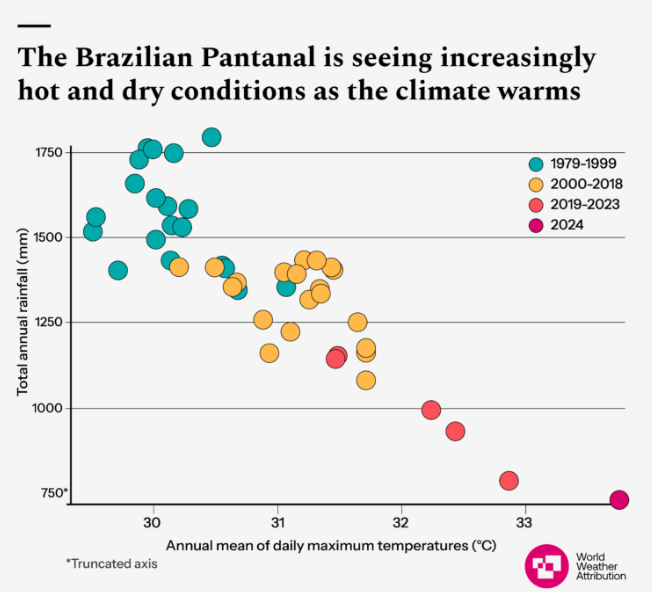 The Brazilian Pantanal is seeing increasingly hot and dry conditions as the climate warms

1979-1999
2000-2018
2019-2023
2024

Total annual rainfall (mm)

1750
1500
1250
1000
750*

30
31
32
33

Annual mean of daily maximum temperatures (°C)

*Truncated axis

World Weather Attribution